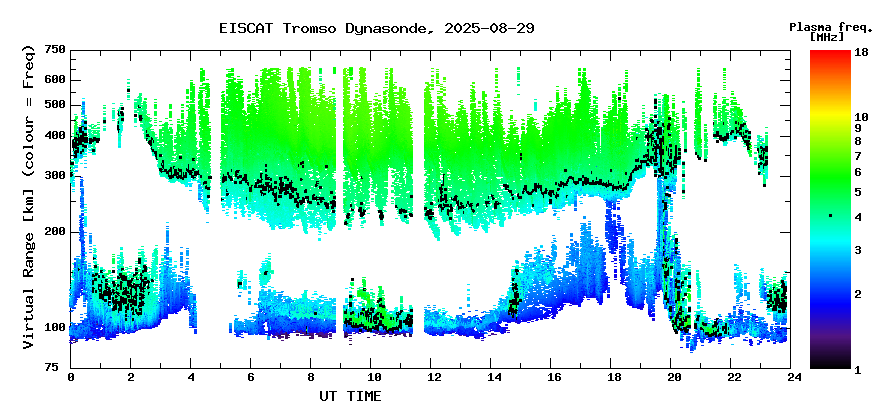 EISCAT Tromso Dynasonde, 2025-08-29

Plasma freq. [MHz]

Virtual Range [km] (colour = Freq)

750
600
500
400
300
200
100
75

0 2 4 6 8 10 12 14 16 18 20 22 24

UT TIME

18
10
9
8
7
6
5
4
3
2
1